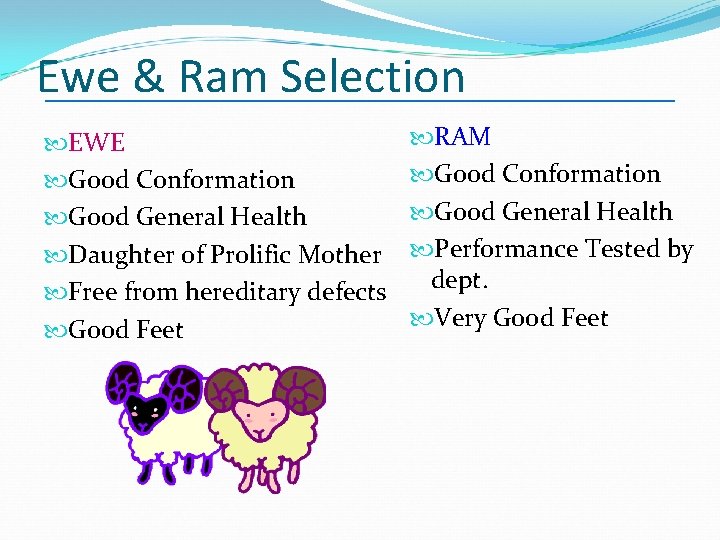 Ewe & Ram Selection

EWE
Good Conformation
Good General Health
Daughter of Prolific Mother
Free from hereditary defects
Good Feet

RAM
Good Conformation
Good General Health
Performance Tested by dept.
Very Good Feet